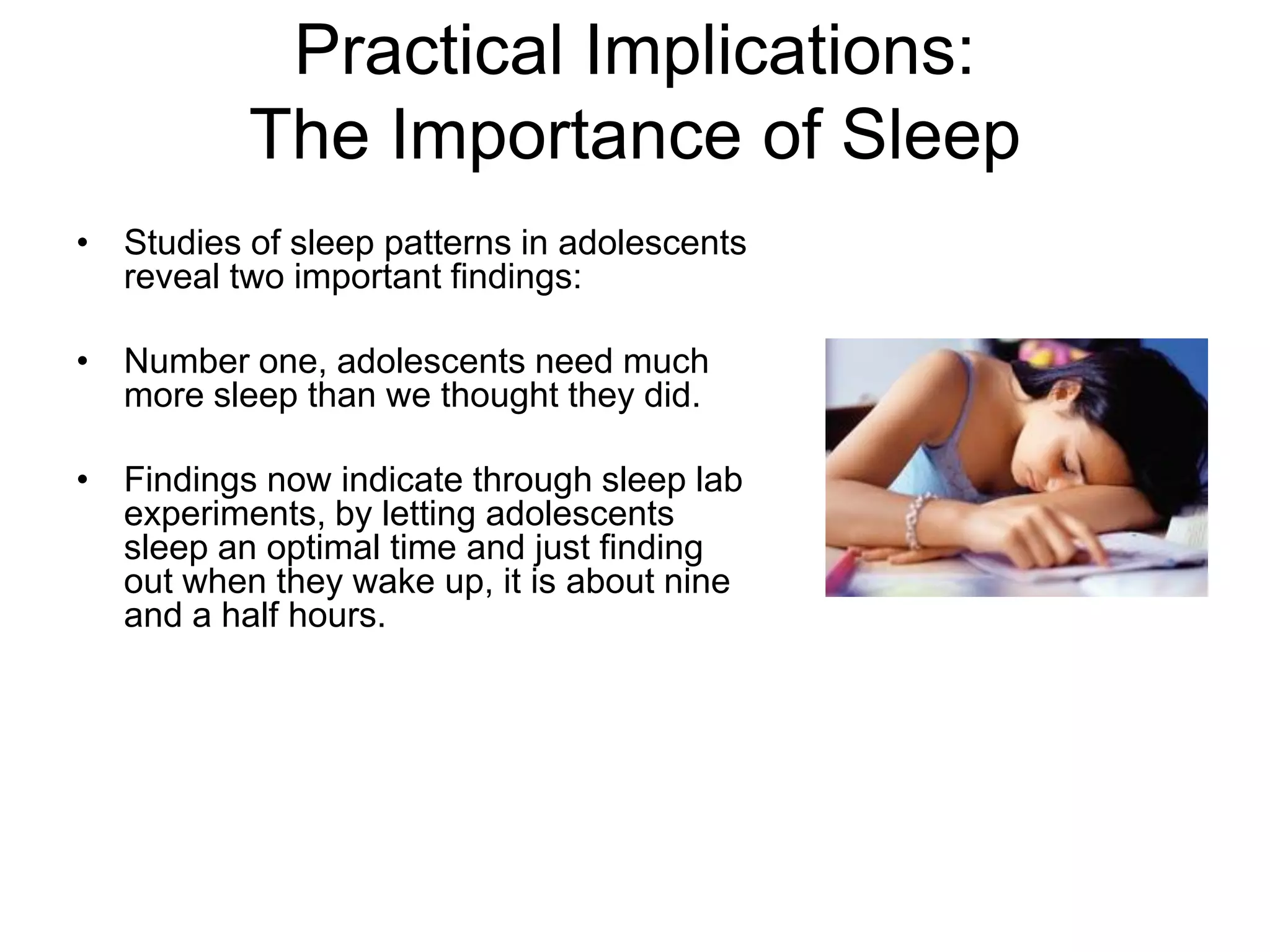 Practical Implications:
The Importance of Sleep

• Studies of sleep patterns in adolescents reveal two important findings:

• Number one, adolescents need much more sleep than we thought they did.

• Findings now indicate through sleep lab experiments, by letting adolescents sleep an optimal time and just finding out when they wake up, it is about nine and a half hours.